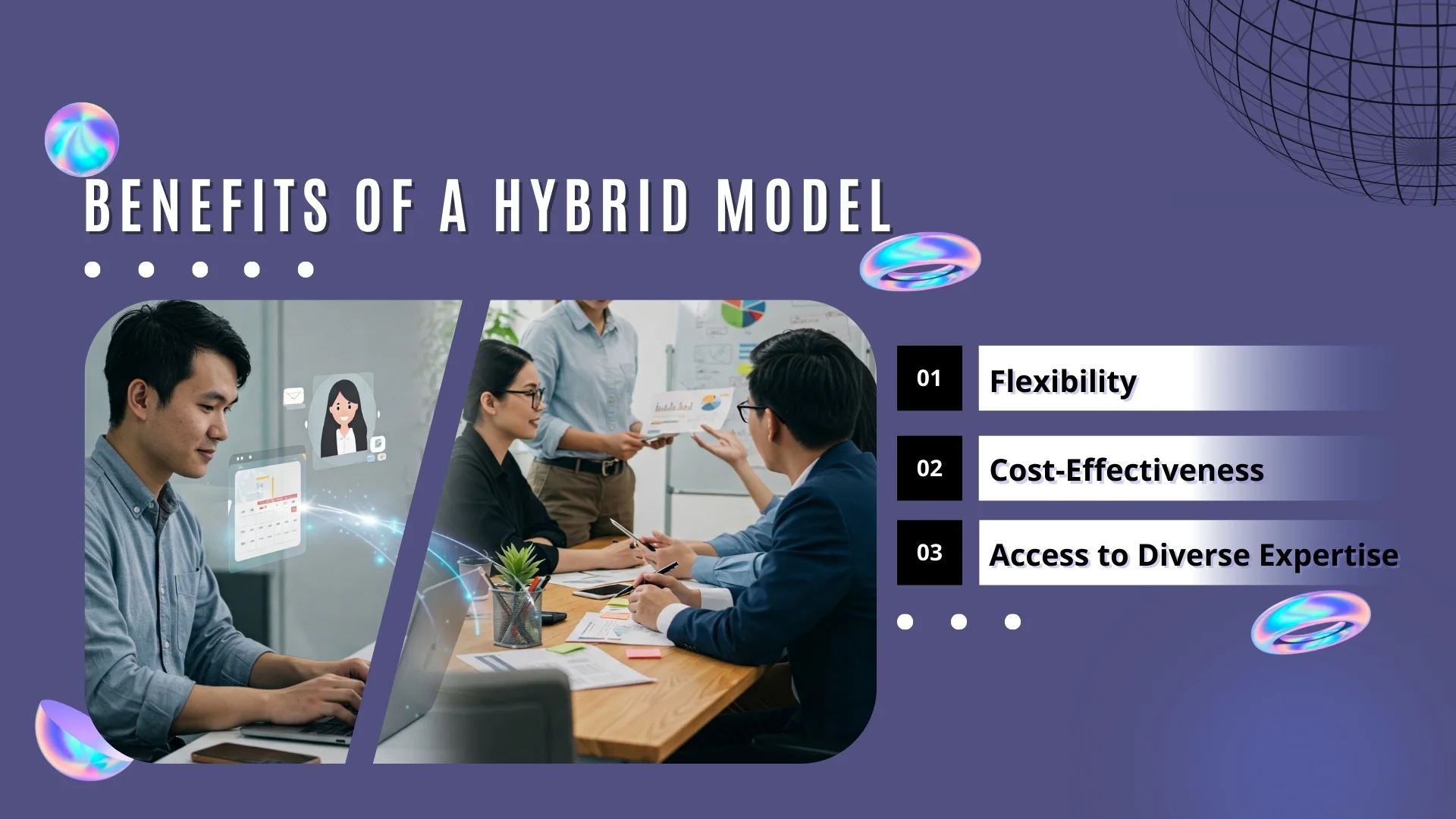 BENEFITS OF A HYBRID MODEL

01 Flexibility

02 Cost-Effectiveness

03 Access to Diverse Expertise